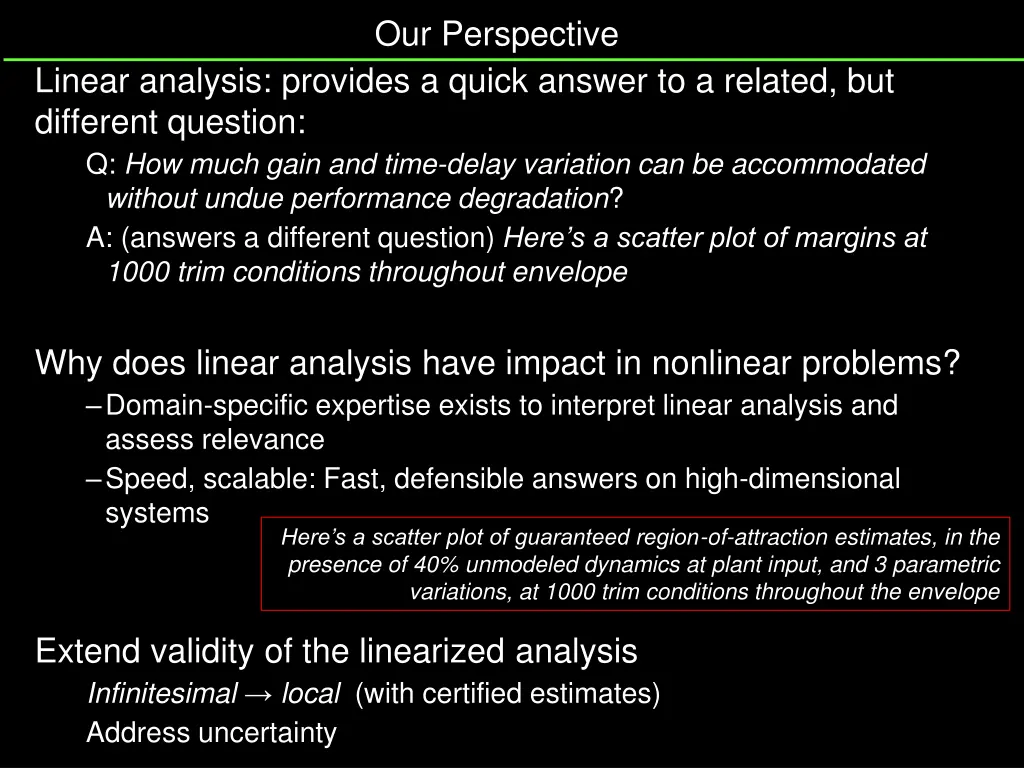 Our Perspective

Linear analysis: provides a quick answer to a related, but different question:

Q: How much gain and time-delay variation can be accommodated without undue performance degradation?

A: (answers a different question) Here’s a scatter plot of margins at 1000 trim conditions throughout envelope

Why does linear analysis have impact in nonlinear problems?

– Domain-specific expertise exists to interpret linear analysis and assess relevance

– Speed, scalable: Fast, defensible answers on high-dimensional systems

Here’s a scatter plot of guaranteed region-of-attraction estimates, in the presence of 40% unmodeled dynamics at plant input, and 3 parametric variations, at 1000 trim conditions throughout the envelope

Extend validity of the linearized analysis

Infinitesimal → local (with certified estimates)

Address uncertainty